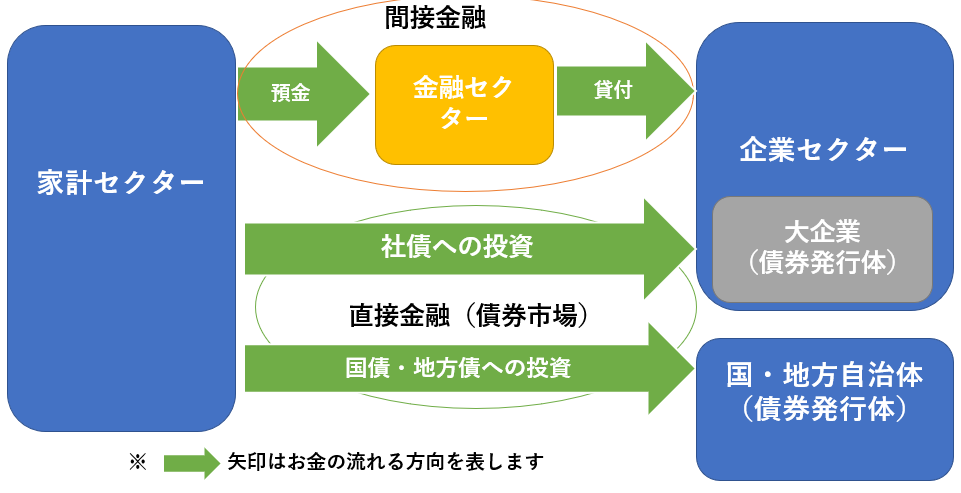 間接金融

家計セクター

預金

金融セクター

貸付

企業セクター

大企業
（債券発行体）

社債への投資

直接金融（債券市場）

国債・地方債への投資

国・地方自治体
（債券発行体）

※ 矢印はお金の流れる方向を表します